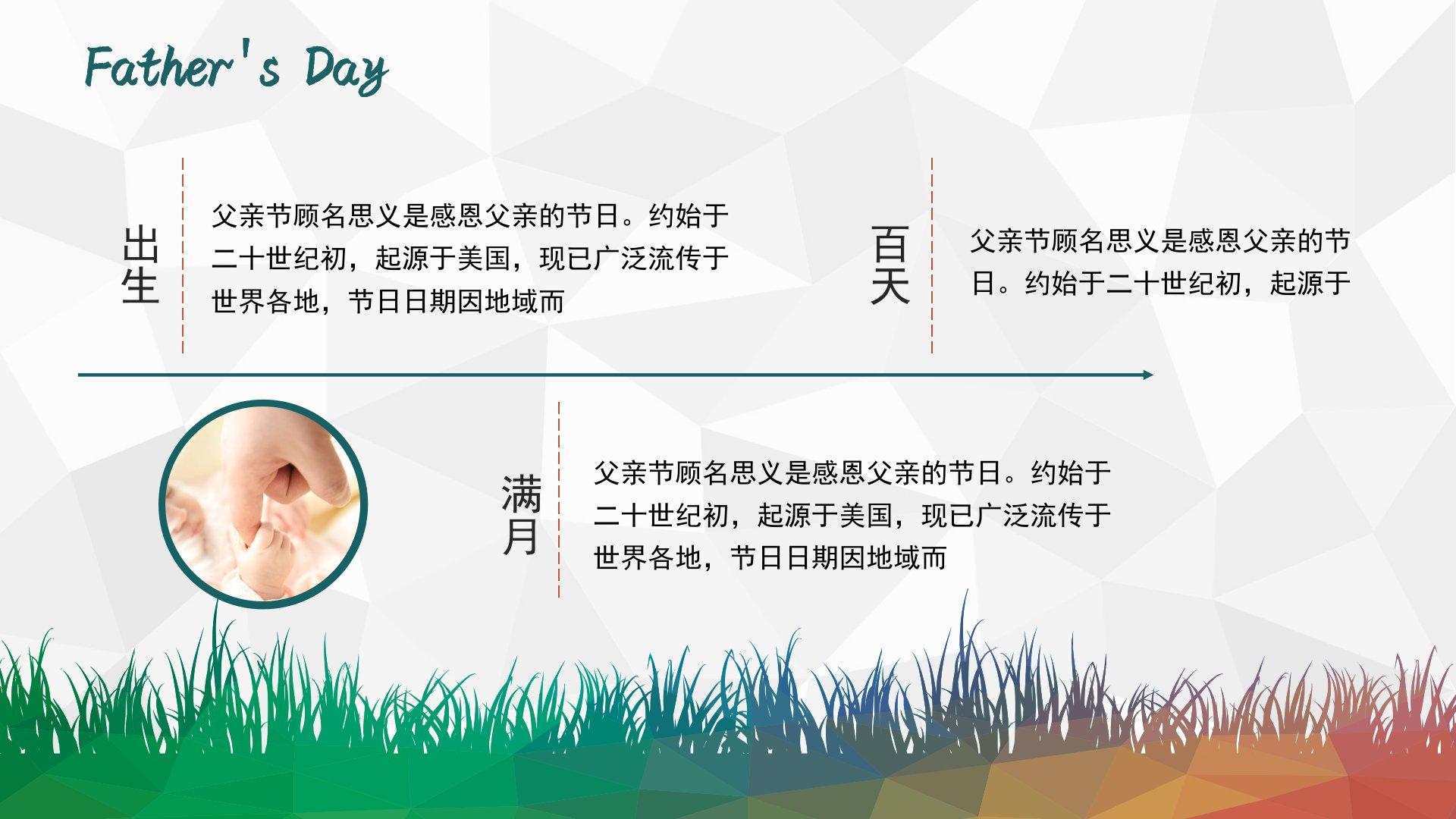 Father's Day

出生

父亲节顾名思义是感恩父亲的节日。约始于二十世纪初，起源于美国，现已广泛流传于世界各地，节日日期因地域而

百天

父亲节顾名思义是感恩父亲的节日。约始于二十世纪初，起源于

满月

父亲节顾名思义是感恩父亲的节日。约始于二十世纪初，起源于美国，现已广泛流传于世界各地，节日日期因地域而